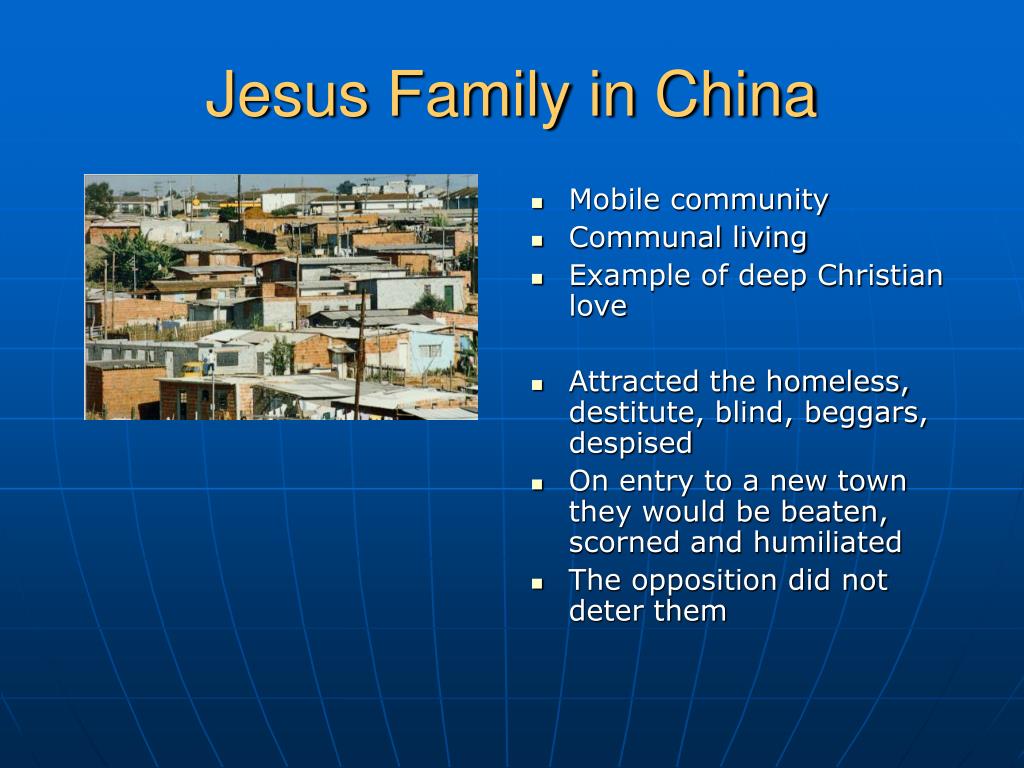 Jesus Family in China

- Mobile community
- Communal living
- Example of deep Christian love

- Attracted the homeless, destitute, blind, beggars, despised
- On entry to a new town they would be beaten, scorned and humiliated
- The opposition did not deter them